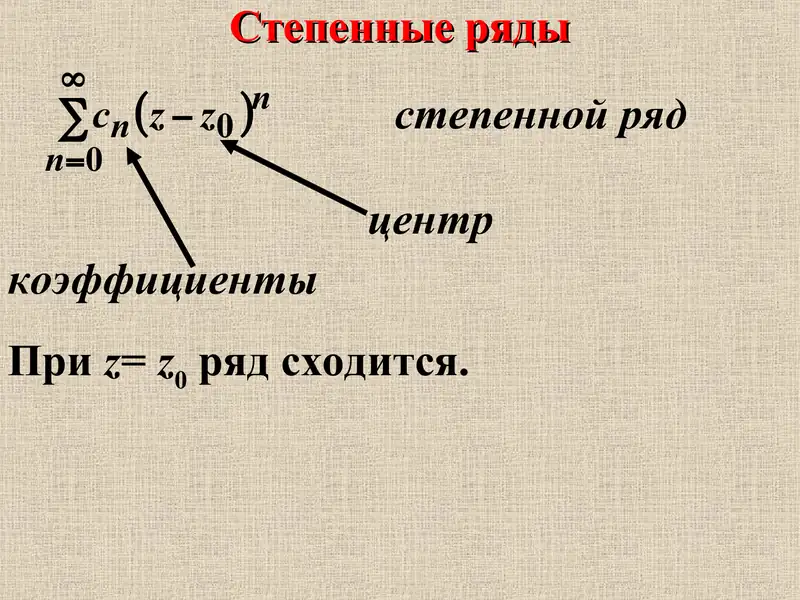 Степенные ряды

$\sum_{n=0}^{\infty} c_n (z - z_0)^n$ степенной ряд

центр

коэффициенты

При $z = z_0$ ряд сходится.